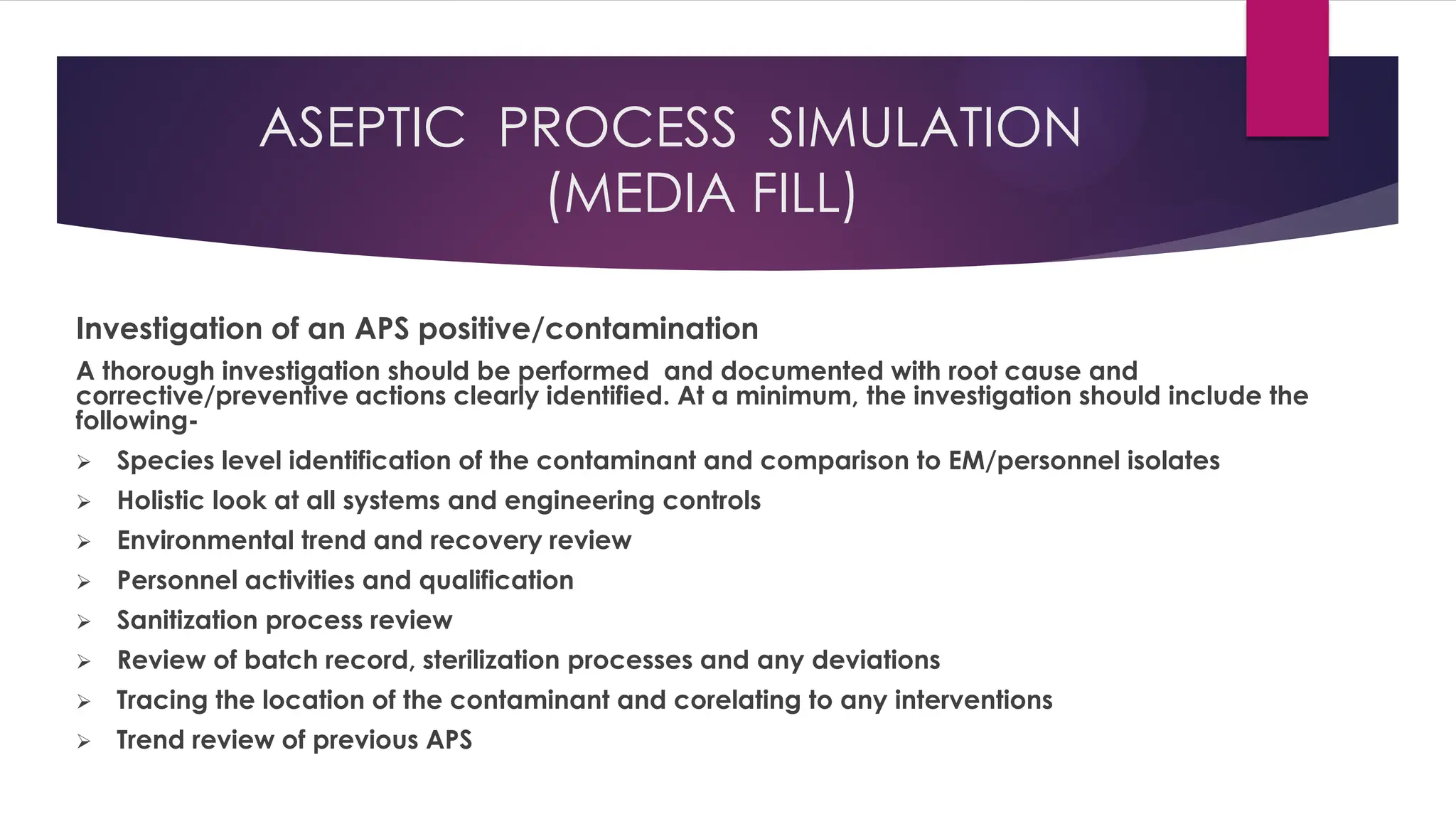 ASEPTIC PROCESS SIMULATION (MEDIA FILL)

Investigation of an APS positive/contamination

A thorough investigation should be performed and documented with root cause and corrective/preventive actions clearly identified. At a minimum, the investigation should include the following-

➢ Species level identification of the contaminant and comparison to EM/personnel isolates
➢ Holistic look at all systems and engineering controls
➢ Environmental trend and recovery review
➢ Personnel activities and qualification
➢ Sanitization process review
➢ Review of batch record, sterilization processes and any deviations
➢ Tracing the location of the contaminant and corelating to any interventions
➢ Trend review of previous APS